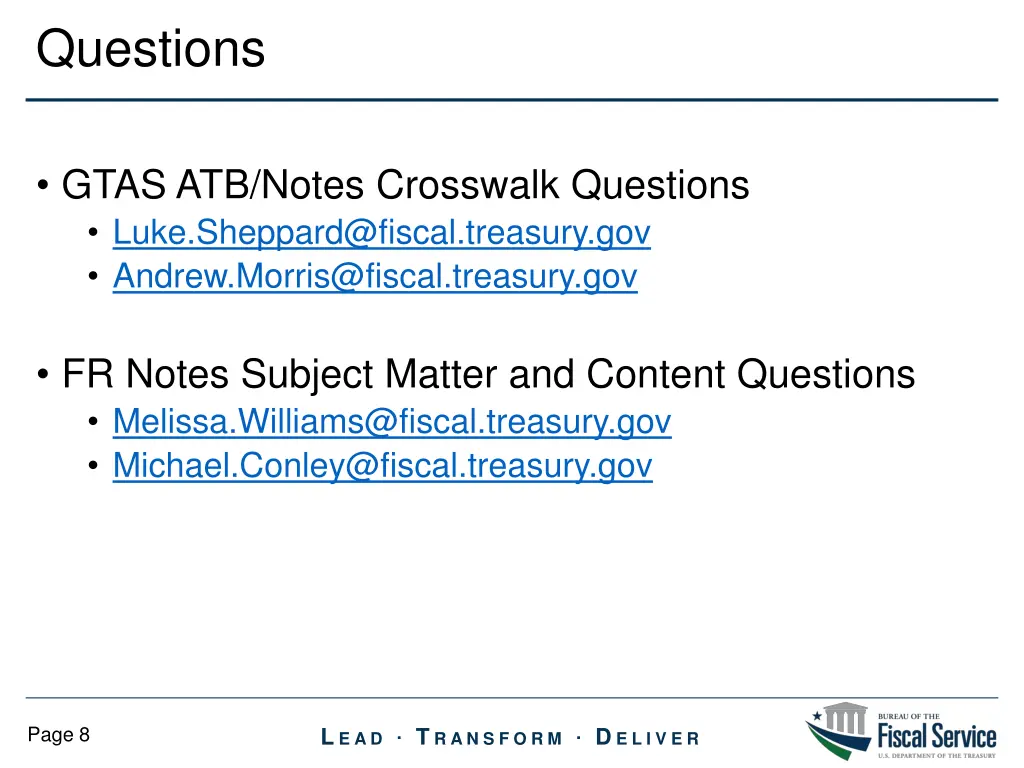 Questions

• GTAS ATB/Notes Crosswalk Questions
  • Luke.Sheppard@fiscal.treasury.gov
  • Andrew.Morris@fiscal.treasury.gov

• FR Notes Subject Matter and Content Questions
  • Melissa.Williams@fiscal.treasury.gov
  • Michael.Conley@fiscal.treasury.gov

Page 8

LEAD · TRANSFORM · DELIVER

BUREAU OF THE
Fiscal Service
U.S. DEPARTMENT OF THE TREASURY